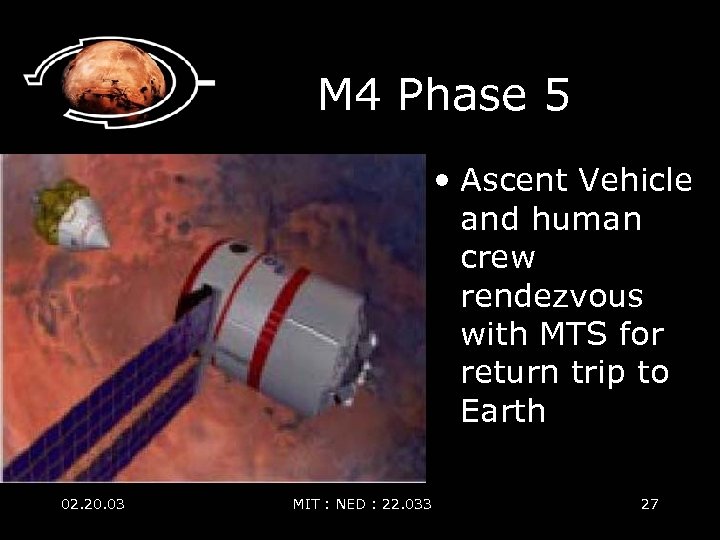 M4 Phase 5

• Ascent Vehicle and human crew rendezvous with MTS for return trip to Earth

02.20.03

MIT : NED : 22.033

27